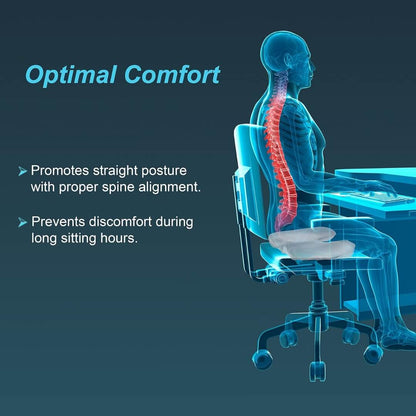 Optimal Comfort

➤ Promotes straight posture with proper spine alignment.

➤ Prevents discomfort during long sitting hours.